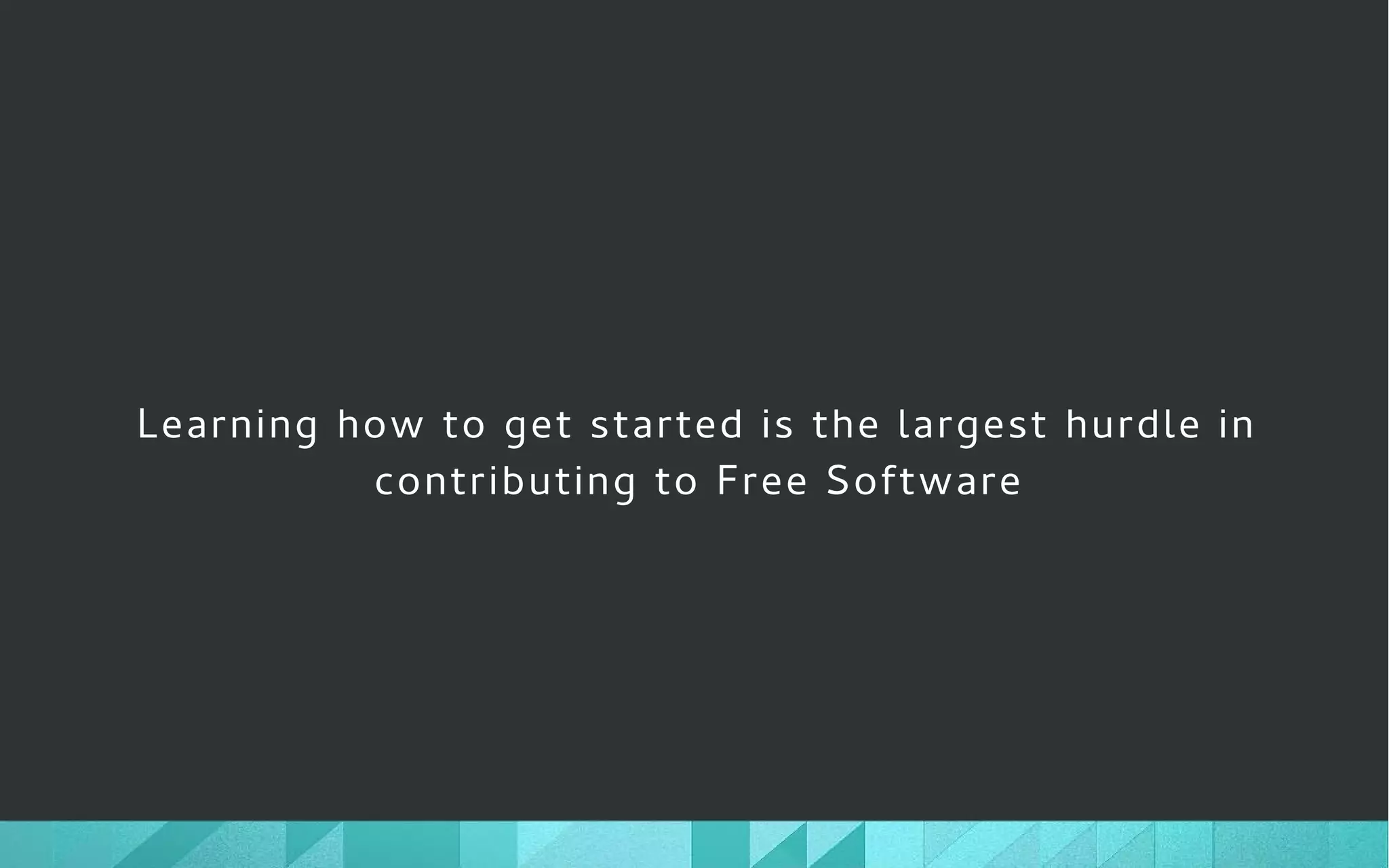 Learning how to get started is the largest hurdle in contributing to Free Software